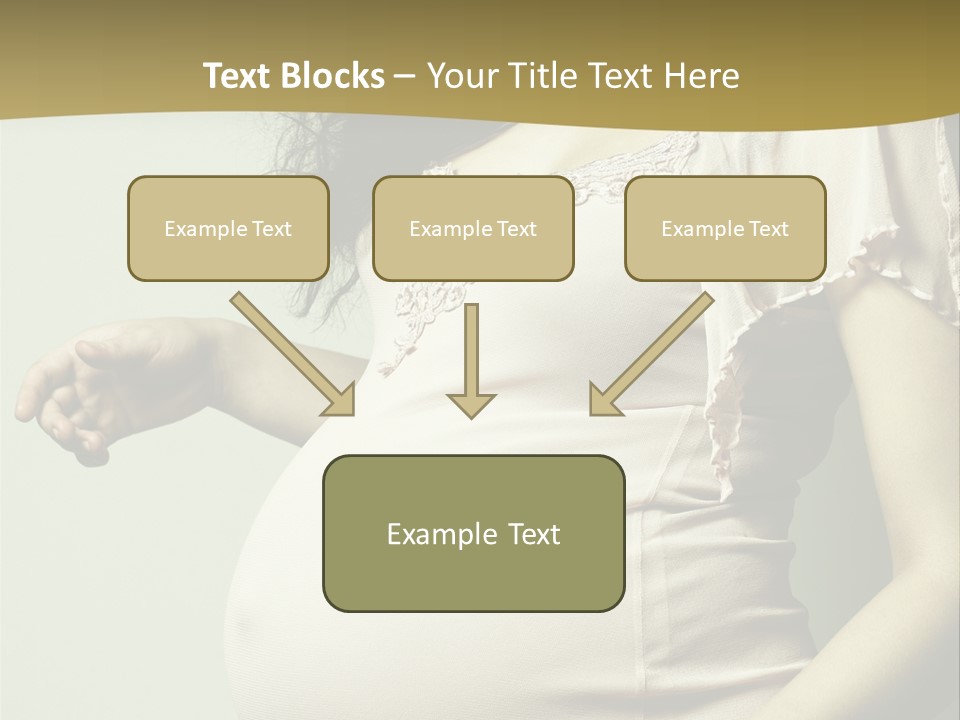 Text Blocks – Your Title Text Here

Example Text

Example Text

Example Text

Example Text